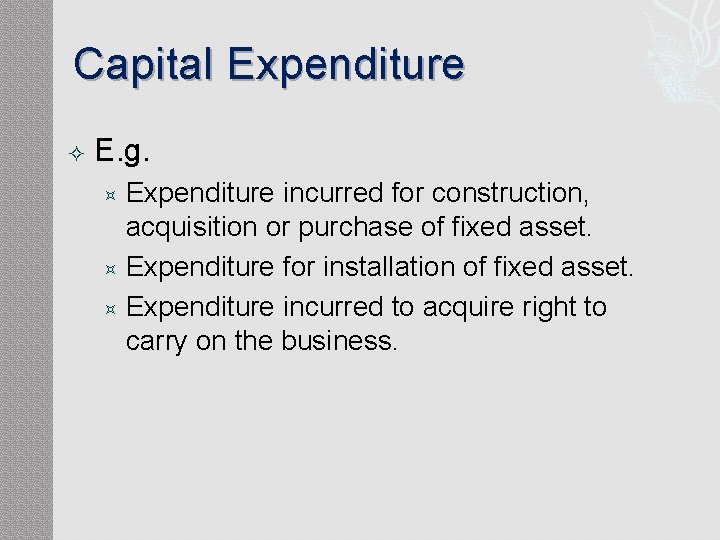 Capital Expenditure

E.g.

Expenditure incurred for construction, acquisition or purchase of fixed asset.

Expenditure for installation of fixed asset.

Expenditure incurred to acquire right to carry on the business.